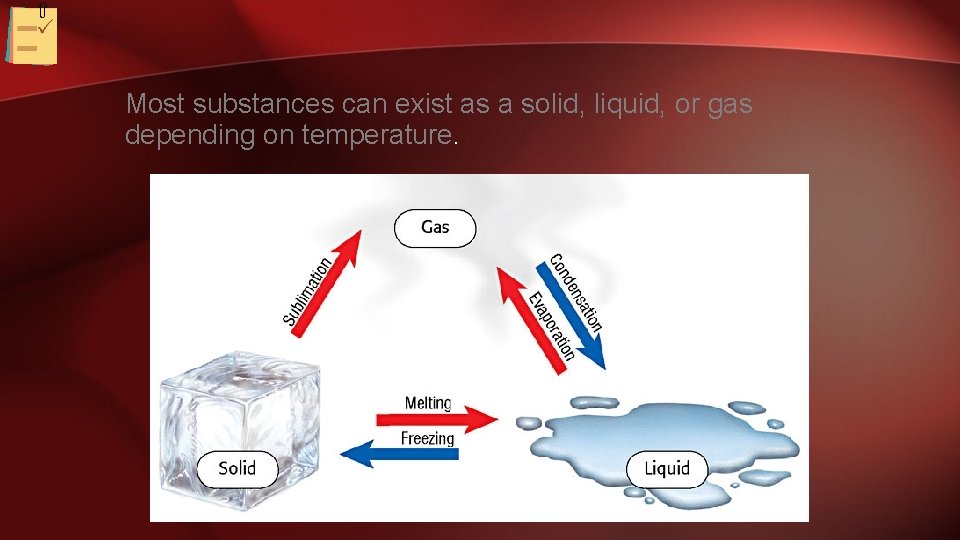 Most substances can exist as a solid, liquid, or gas depending on temperature.

Gas

Sublimation

Condensation

Evaporation

Melting

Freezing

Solid

Liquid